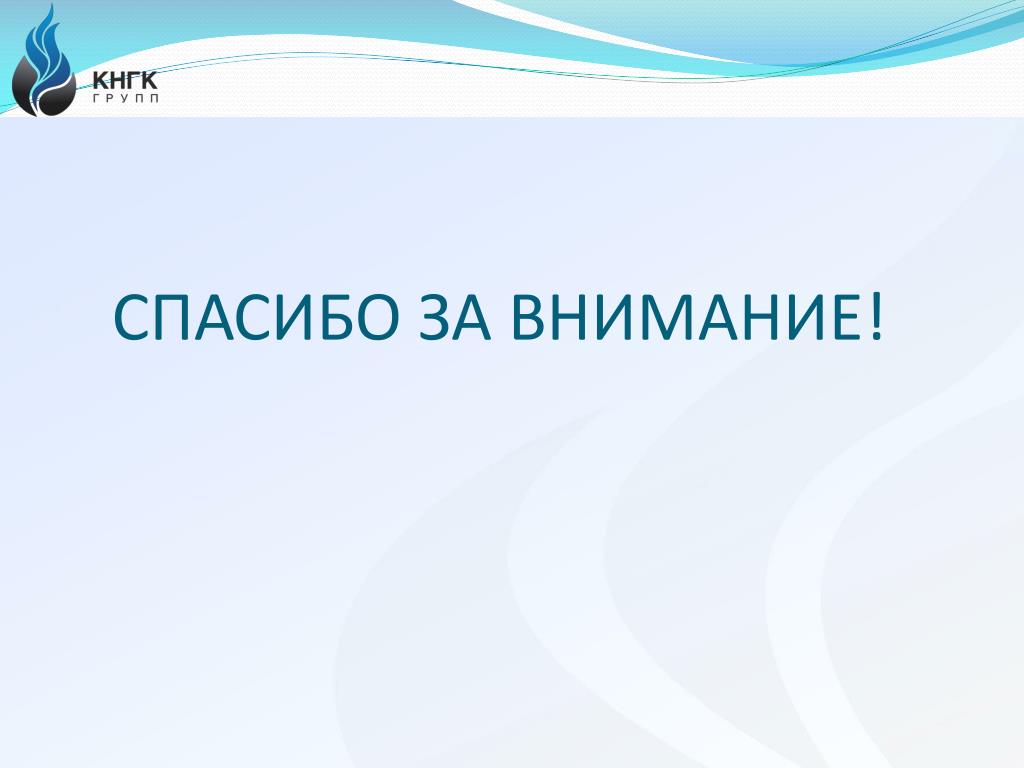 КНГК
ГРУПП

СПАСИБО ЗА ВНИМАНИЕ!